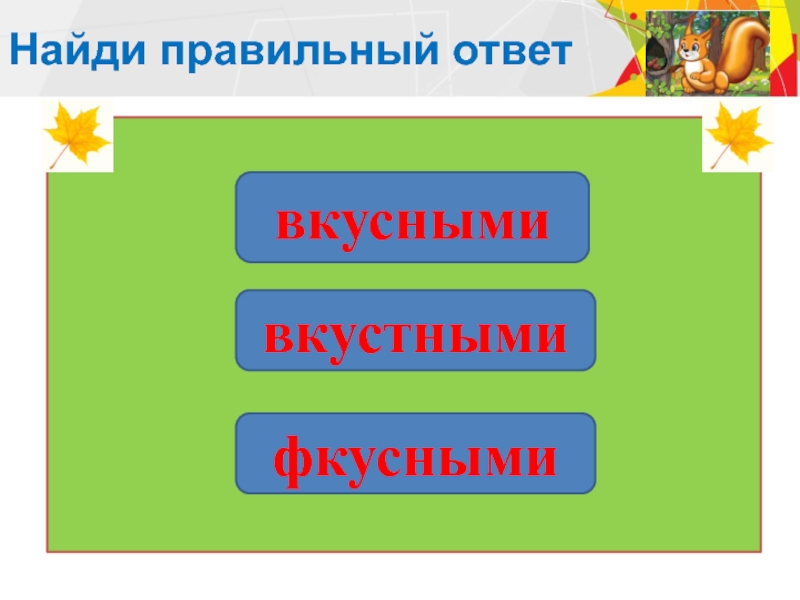 Найди правильный ответ

вкусными

вкустными

фкусными